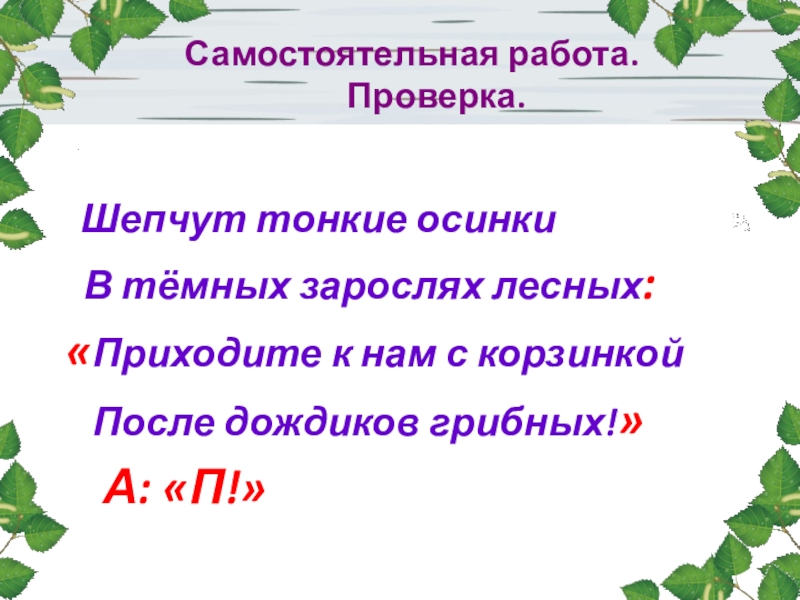 Самостоятельная работа.
Проверка.

Шепчут тонкие осинки
В тёмных зарослях лесных:
«Приходите к нам с корзинкой
После дождиков грибных!»
А: «П!»